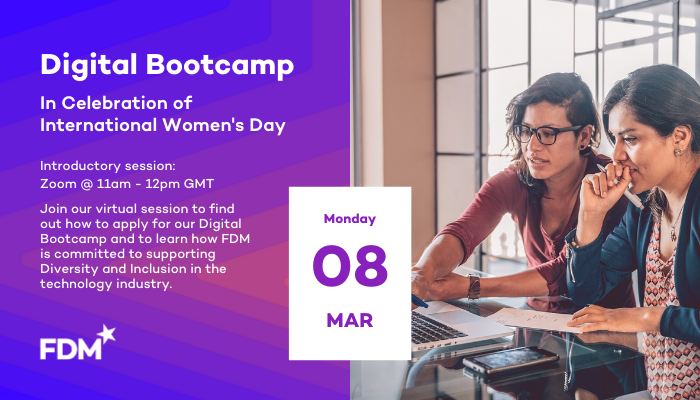 Digital Bootcamp

In Celebration of International Women's Day

Introductory session:
Zoom @ 11am - 12pm GMT

Join our virtual session to find out how to apply for our Digital Bootcamp and to learn how FDM is committed to supporting Diversity and Inclusion in the technology industry.

FDM

Monday

08

MAR